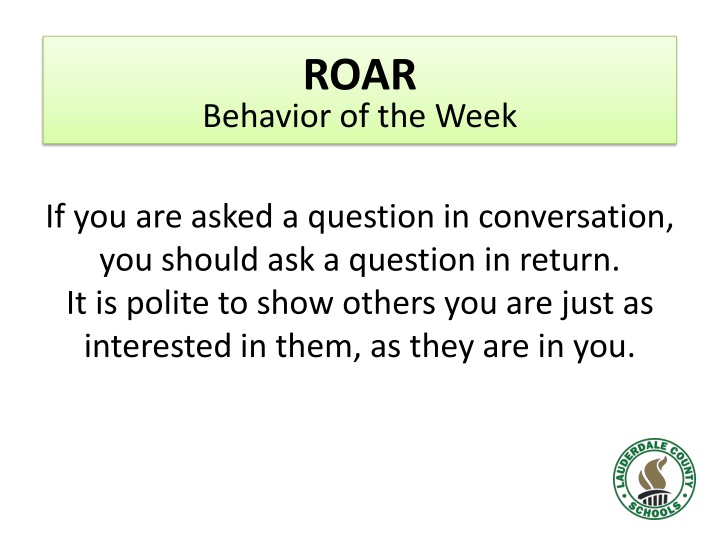 ROAR
Behavior of the Week

If you are asked a question in conversation, you should ask a question in return.
It is polite to show others you are just as interested in them, as they are in you.

LAUDERDALE COUNTY SCHOOLS